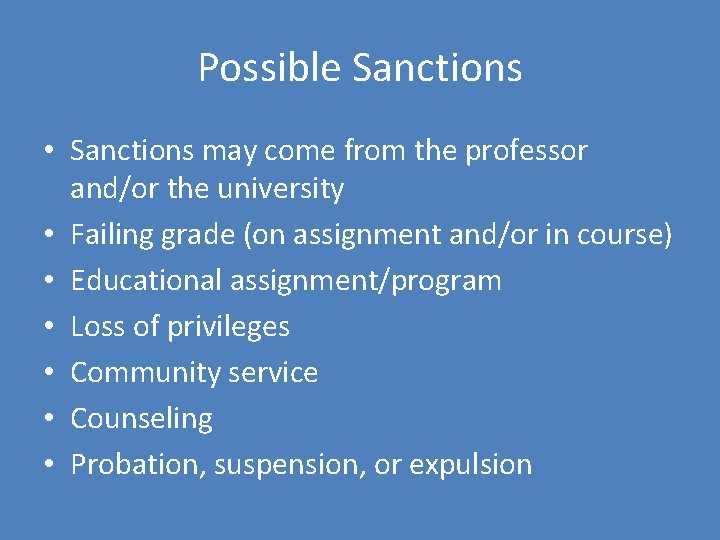 Possible Sanctions

• Sanctions may come from the professor and/or the university
• Failing grade (on assignment and/or in course)
• Educational assignment/program
• Loss of privileges
• Community service
• Counseling
• Probation, suspension, or expulsion